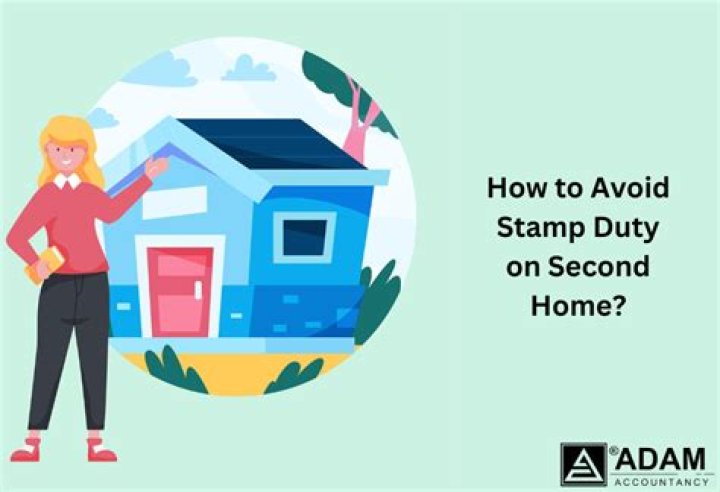 How to Avoid Stamp Duty on Second Home?

ADAM
ACCOUNTANCY